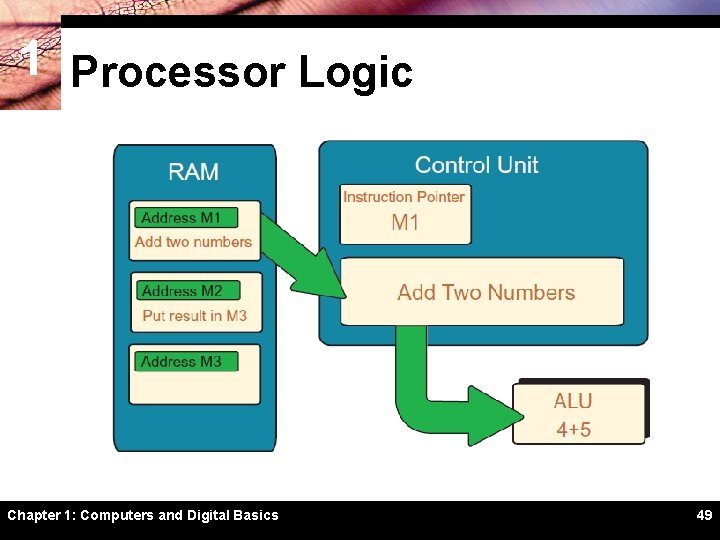 1

Processor Logic

RAM

Address M1

Add two numbers

Address M2

Put result in M3

Address M3

Control Unit

Instruction Pointer

M1

Add Two Numbers

ALU

4+5

Chapter 1: Computers and Digital Basics

49